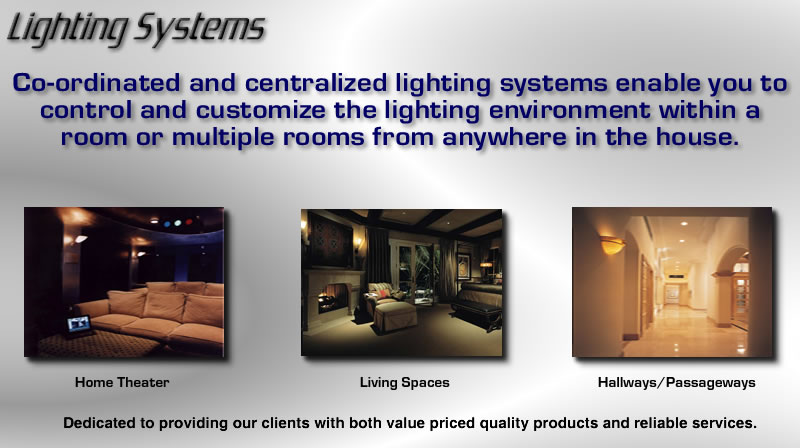 Lighting Systems

Co-ordinated and centralized lighting systems enable you to control and customize the lighting environment within a room or multiple rooms from anywhere in the house.

Home Theater

Living Spaces

Hallways/Passageways

Dedicated to providing our clients with both value priced quality products and reliable services.